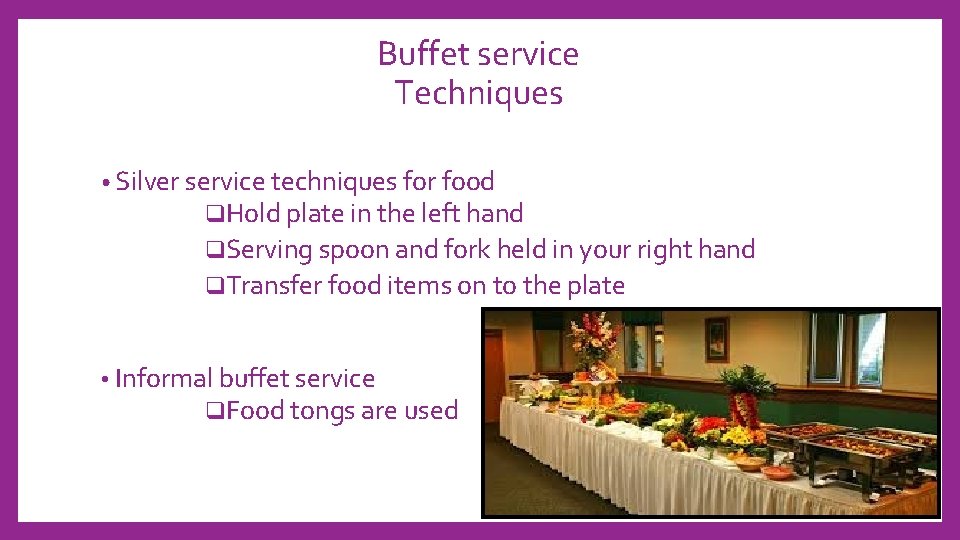 Buffet service
Techniques

• Silver service techniques for food
❑Hold plate in the left hand
❑Serving spoon and fork held in your right hand
❑Transfer food items on to the plate

• Informal buffet service
❑Food tongs are used